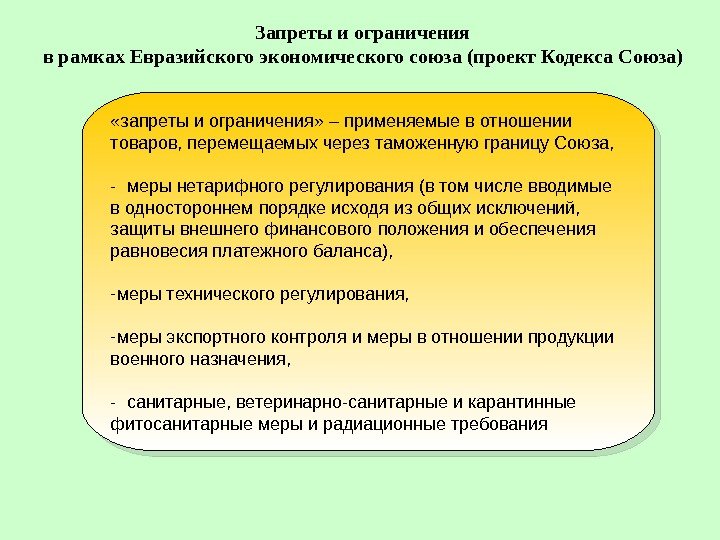 Запреты и ограничения
в рамках Евразийского экономического союза (проект Кодекса Союза)

«запреты и ограничения» – применяемые в отношении товаров, перемещаемых через таможенную границу Союза,

- меры нетарифного регулирования (в том числе вводимые в одностороннем порядке исходя из общих исключений, защиты внешнего финансового положения и обеспечения равновесия платежного баланса),

-меры технического регулирования,

-меры экспортного контроля и меры в отношении продукции военного назначения,

- санитарные, ветеринарно-санитарные и карантинные фитосанитарные меры и радиационные требования